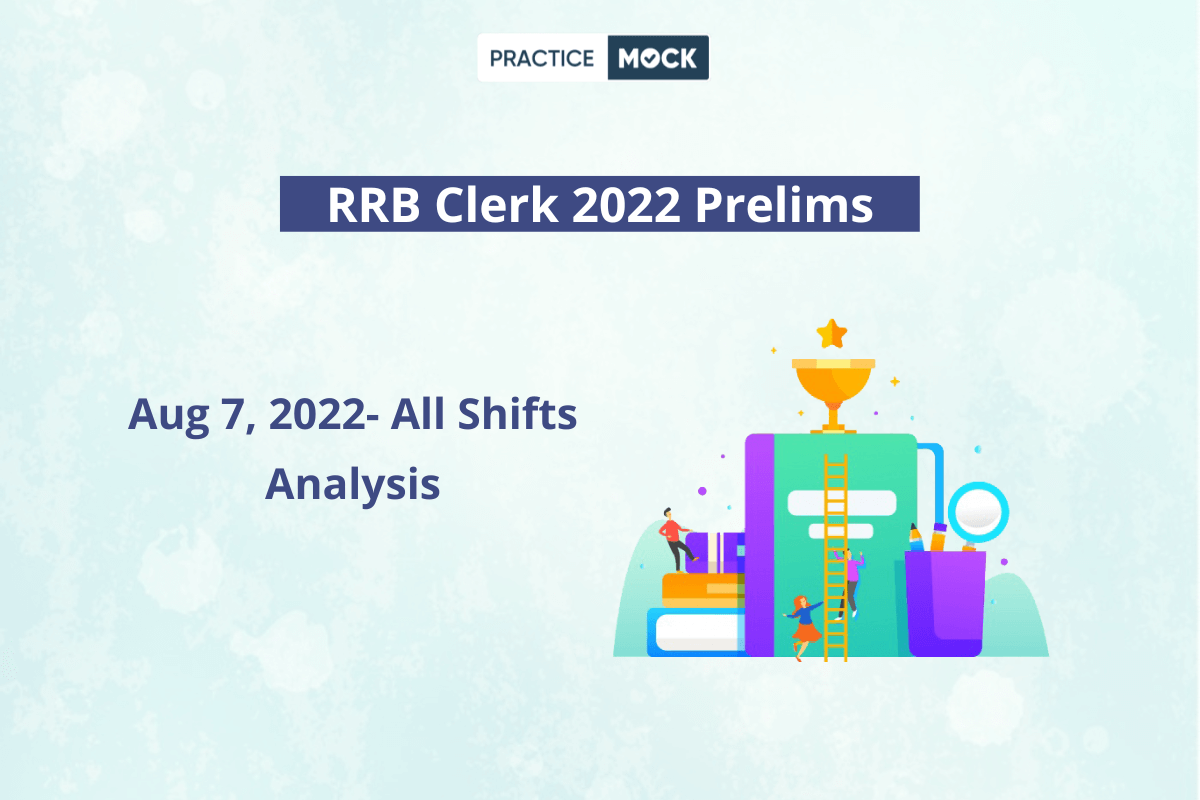 PRACTICE MOCK

RRB Clerk 2022 Prelims

Aug 7, 2022- All Shifts Analysis